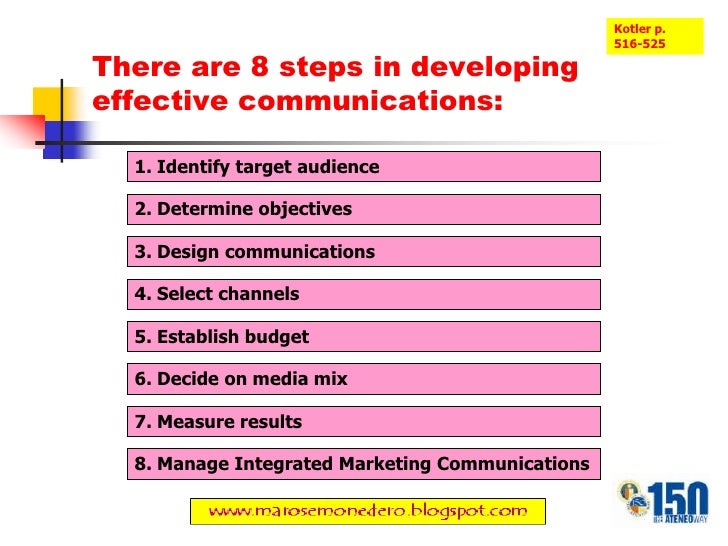 Kotler p. 516-525

There are 8 steps in developing effective communications:

1. Identify target audience

2. Determine objectives

3. Design communications

4. Select channels

5. Establish budget

6. Decide on media mix

7. Measure results

8. Manage Integrated Marketing Communications

www.marosemonedero.blogspot.com

150 THE ATENEO WAY